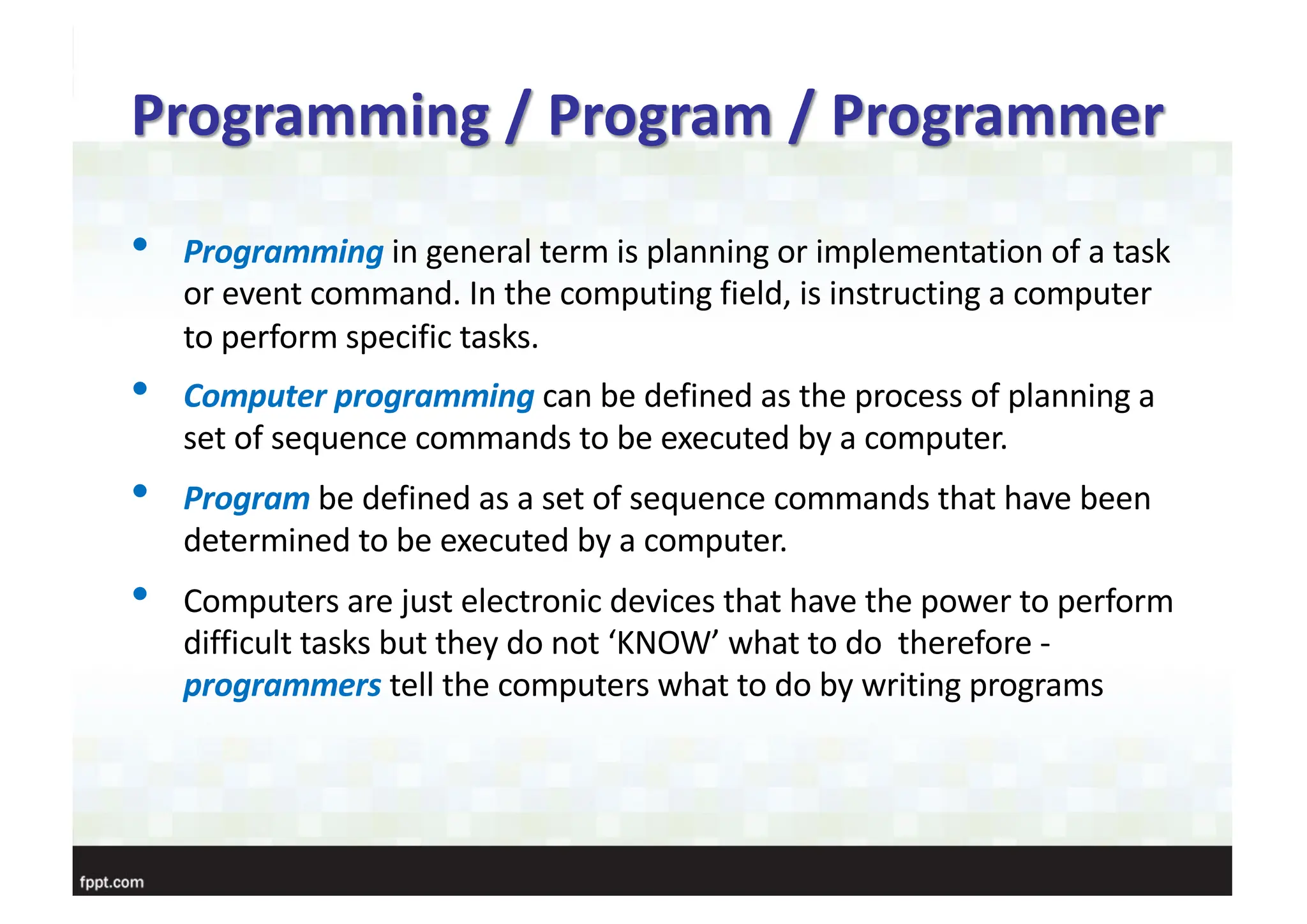 Programming / Program / Programmer

• Programming in general term is planning or implementation of a task or event command. In the computing field, is instructing a computer to perform specific tasks.

• Computer programming can be defined as the process of planning a set of sequence commands to be executed by a computer.

• Program be defined as a set of sequence commands that have been determined to be executed by a computer.

• Computers are just electronic devices that have the power to perform difficult tasks but they do not ‘KNOW’ what to do therefore - programmers tell the computers what to do by writing programs

fppt.com